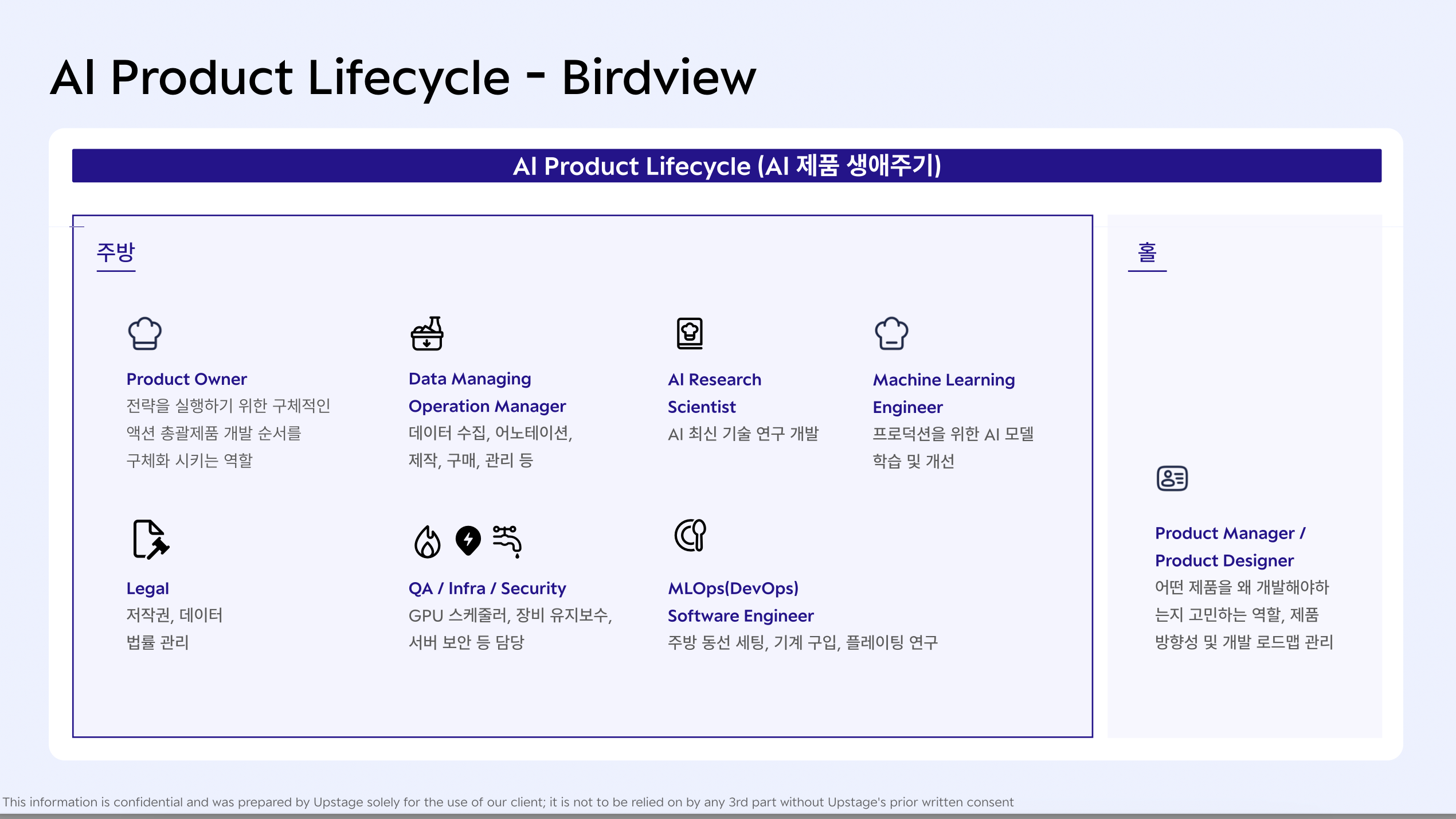 AI Product Lifecycle - Birdview

AI Product Lifecycle (AI 제품 생애주기)

주방

Product Owner
전략을 실행하기 위한 구체적인 액션 총괄제품 개발 순서를 구체화 시키는 역할

Data Managing Operation Manager
데이터 수집, 어노테이션, 제작, 구매, 관리 등

AI Research Scientist
AI 최신 기술 연구 개발

Machine Learning Engineer
프로덕션을 위한 AI 모델 학습 및 개선

Legal
저작권, 데이터 법률 관리

QA / Infra / Security
GPU 스케줄러, 장비 유지보수, 서버 보안 등 담당

MLOps(DevOps) Software Engineer
주방 동선 세팅, 기계 구입, 플레이팅 연구

홀

Product Manager / Product Designer
어떤 제품을 왜 개발해야하는지 고민하는 역할, 제품 방향성 및 개발 로드맵 관리

This information is confidential and was prepared by Upstage solely for the use of our client; it is not to be relied on by any 3rd part without Upstage's prior written consent